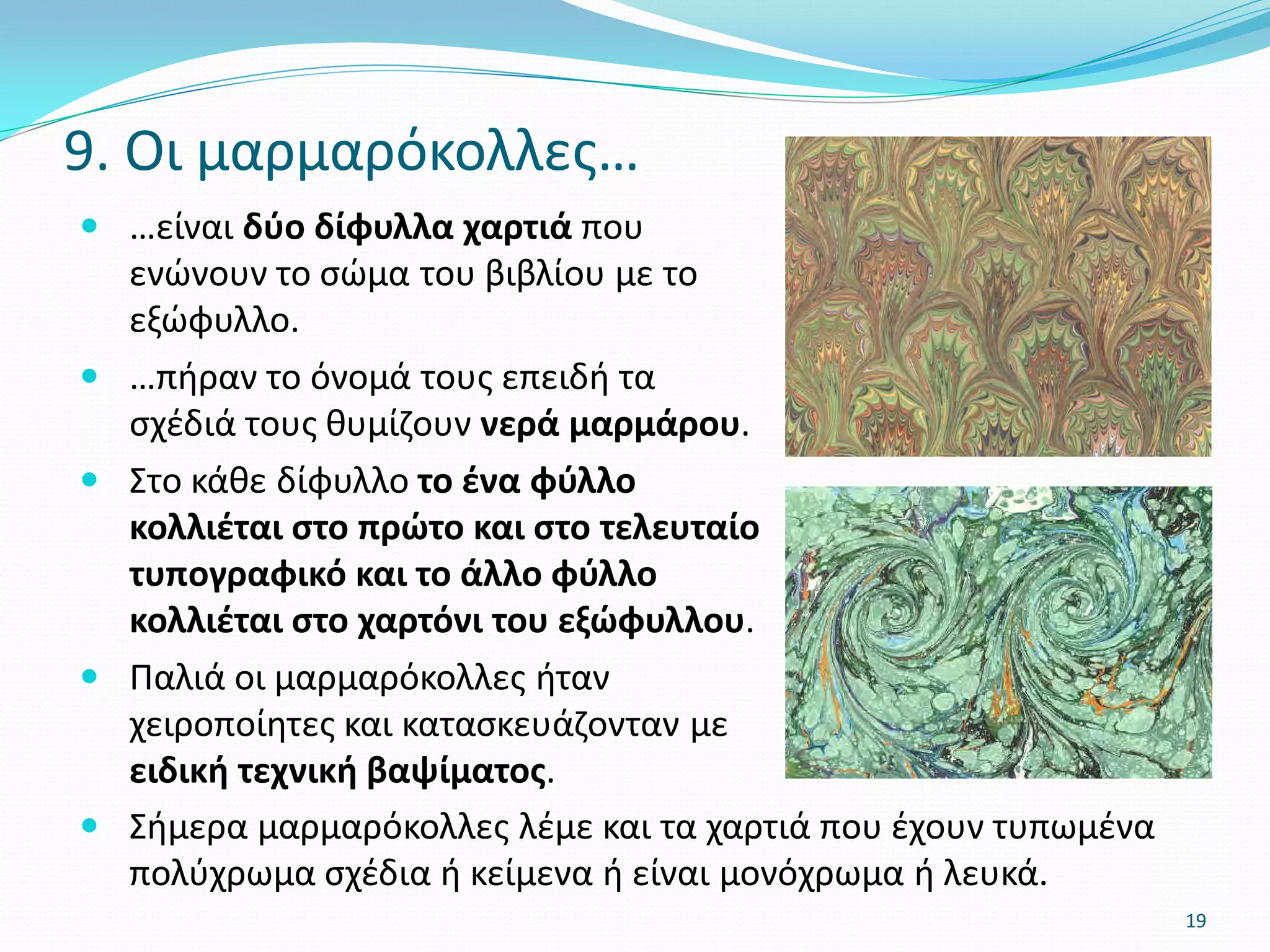 9. Οι μαρμαρόκολλες…

- …είναι δύο δίφυλλα χαρτιά που ενώνουν το σώμα του βιβλίου με το εξώφυλλο.
- …πήραν το όνομά τους επειδή τα σχέδιά τους θυμίζουν νερά μαρμάρου.
- Στο κάθε δίφυλλο το ένα φύλλο κολλιέται στο πρώτο και στο τελευταίο τυπογραφικό και το άλλο φύλλο κολλιέται στο χαρτόνι του εξώφυλλου.
- Παλιά οι μαρμαρόκολλες ήταν χειροποίητες και κατασκευάζονταν με ειδική τεχνική βαψίματος.
- Σήμερα μαρμαρόκολλες λέμε και τα χαρτιά που έχουν τυπωμένα πολύχρωμα σχέδια ή κείμενα ή είναι μονόχρωμα ή λευκά.

19